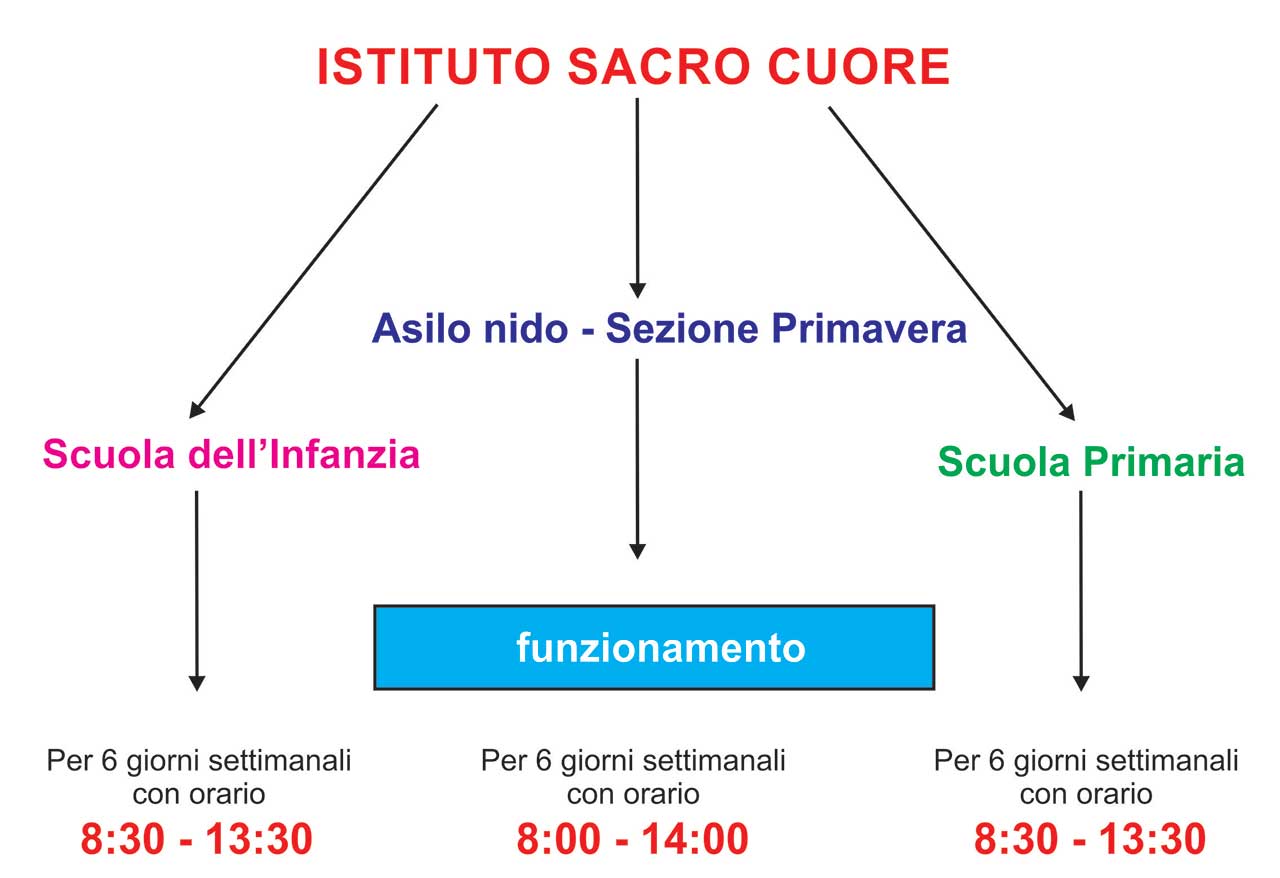 ISTITUTO SACRO CUORE

Asilo nido - Sezione Primavera

Scuola dell'Infanzia

Scuola Primaria

funzionamento

Per 6 giorni settimanali con orario
8:30 - 13:30

Per 6 giorni settimanali con orario
8:00 - 14:00

Per 6 giorni settimanali con orario
8:30 - 13:30